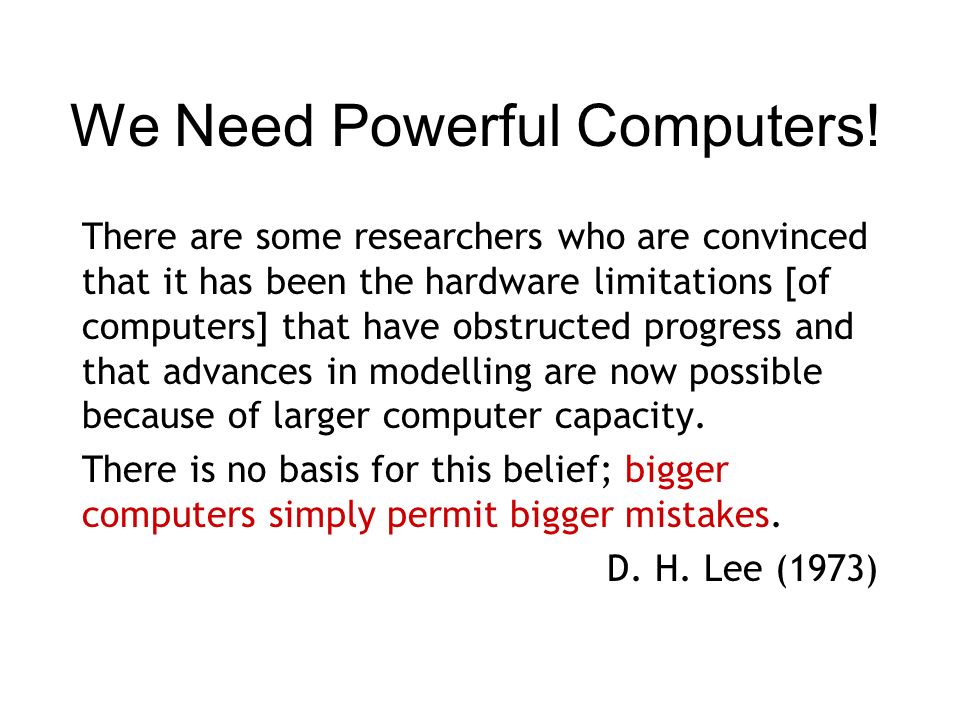 We Need Powerful Computers!

There are some researchers who are convinced that it has been the hardware limitations [of computers] that have obstructed progress and that advances in modelling are now possible because of larger computer capacity.

There is no basis for this belief; bigger computers simply permit bigger mistakes.

D. H. Lee (1973)